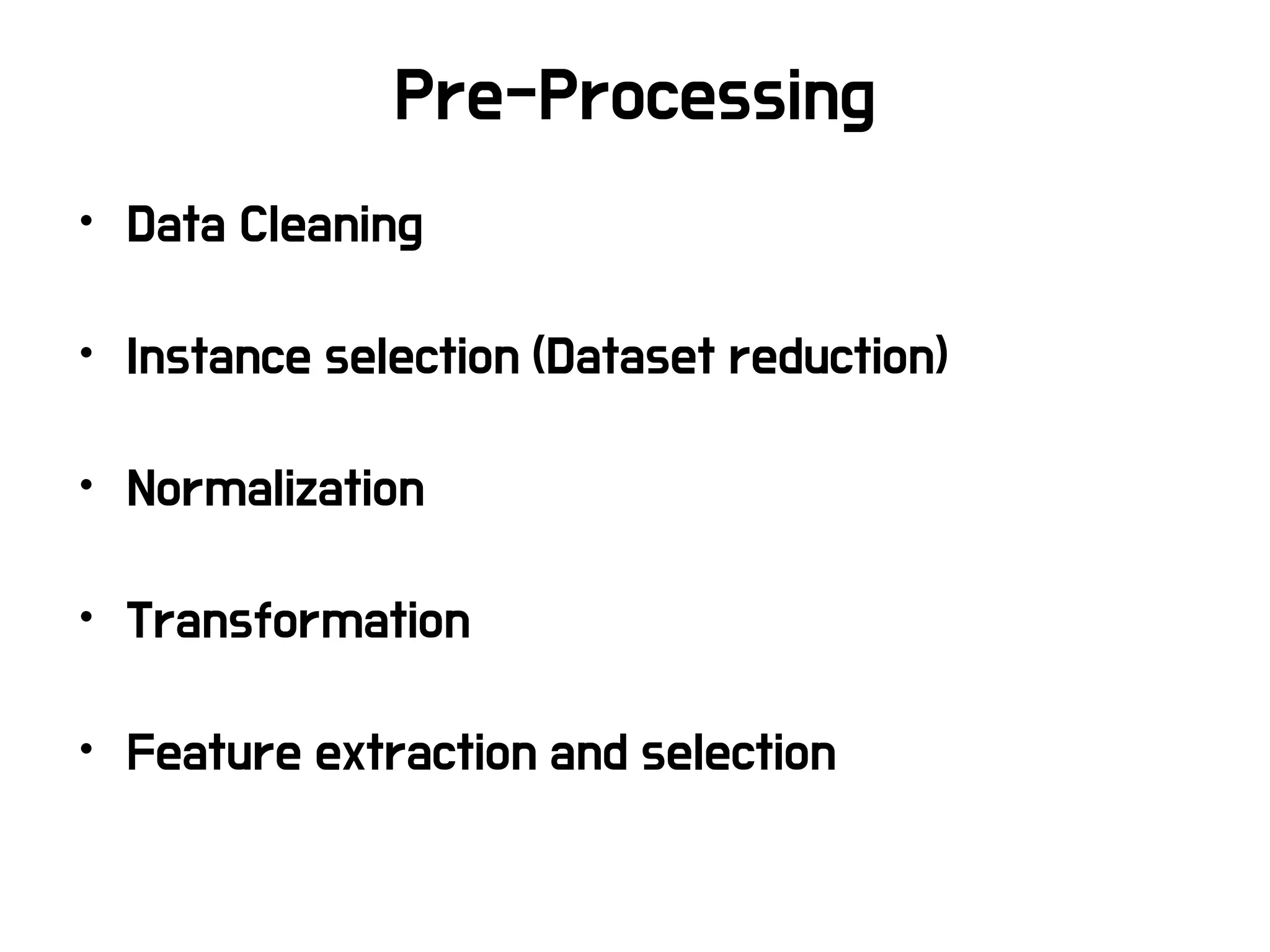 Pre-Processing

• Data Cleaning

• Instance selection (Dataset reduction)

• Normalization

• Transformation

• Feature extraction and selection